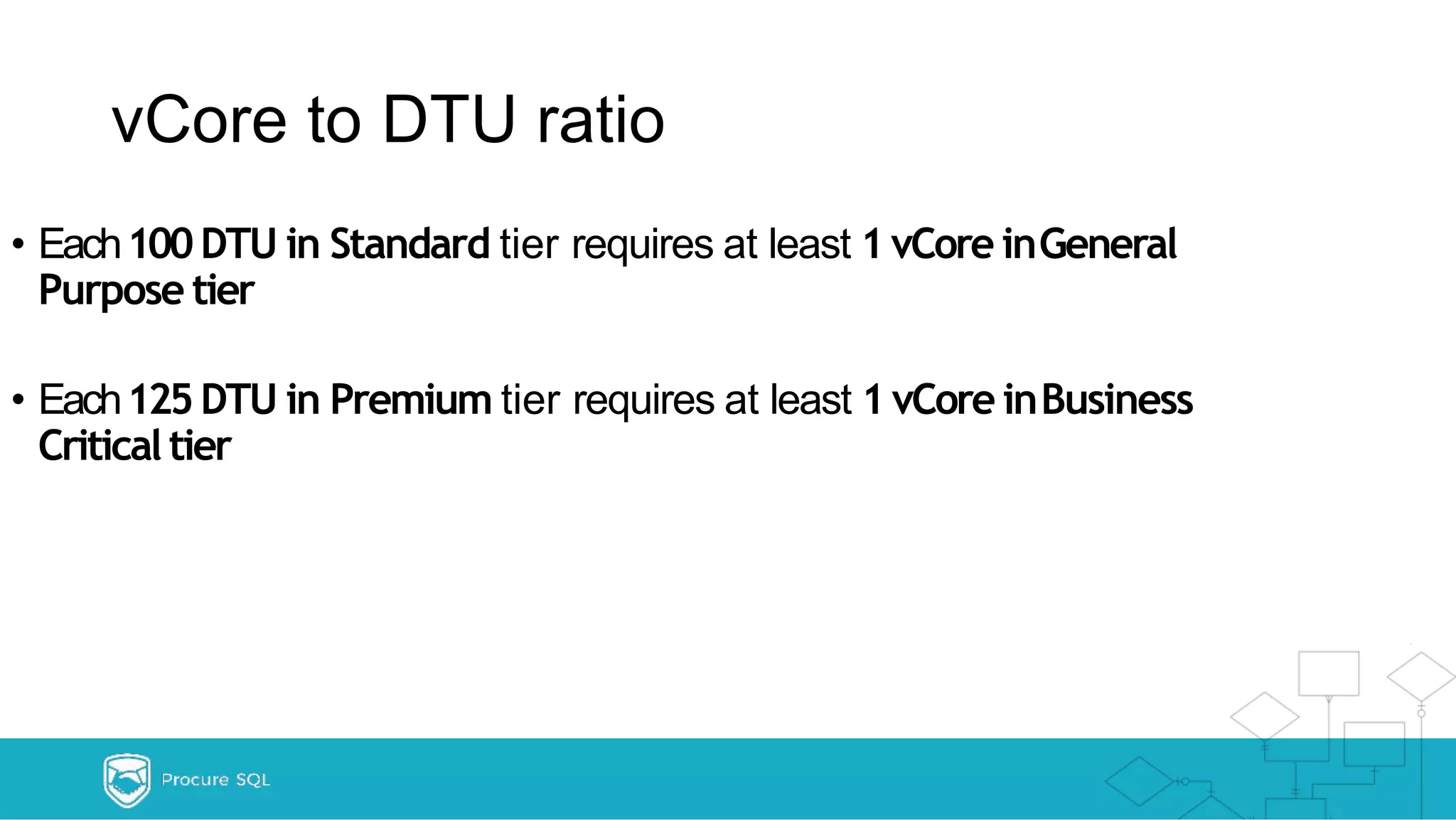 vCore to DTU ratio

• Each 100 DTU in Standard tier requires at least 1 vCore in General Purpose tier

• Each 125 DTU in Premium tier requires at least 1 vCore in Business Critical tier

Procure SQL